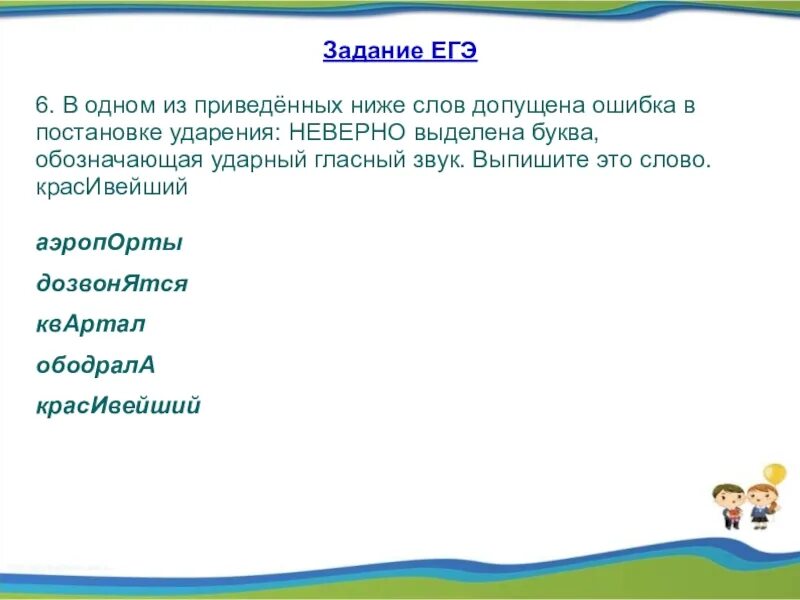 Задание ЕГЭ

6. В одном из приведённых ниже слов допущена ошибка в постановке ударения: НЕВЕРНО выделена буква, обозначающая ударный гласный звук. Выпишите это слово. красИвейший

аэропОрты

дозвонЯтся

квАртал

ободралА

красИвейший